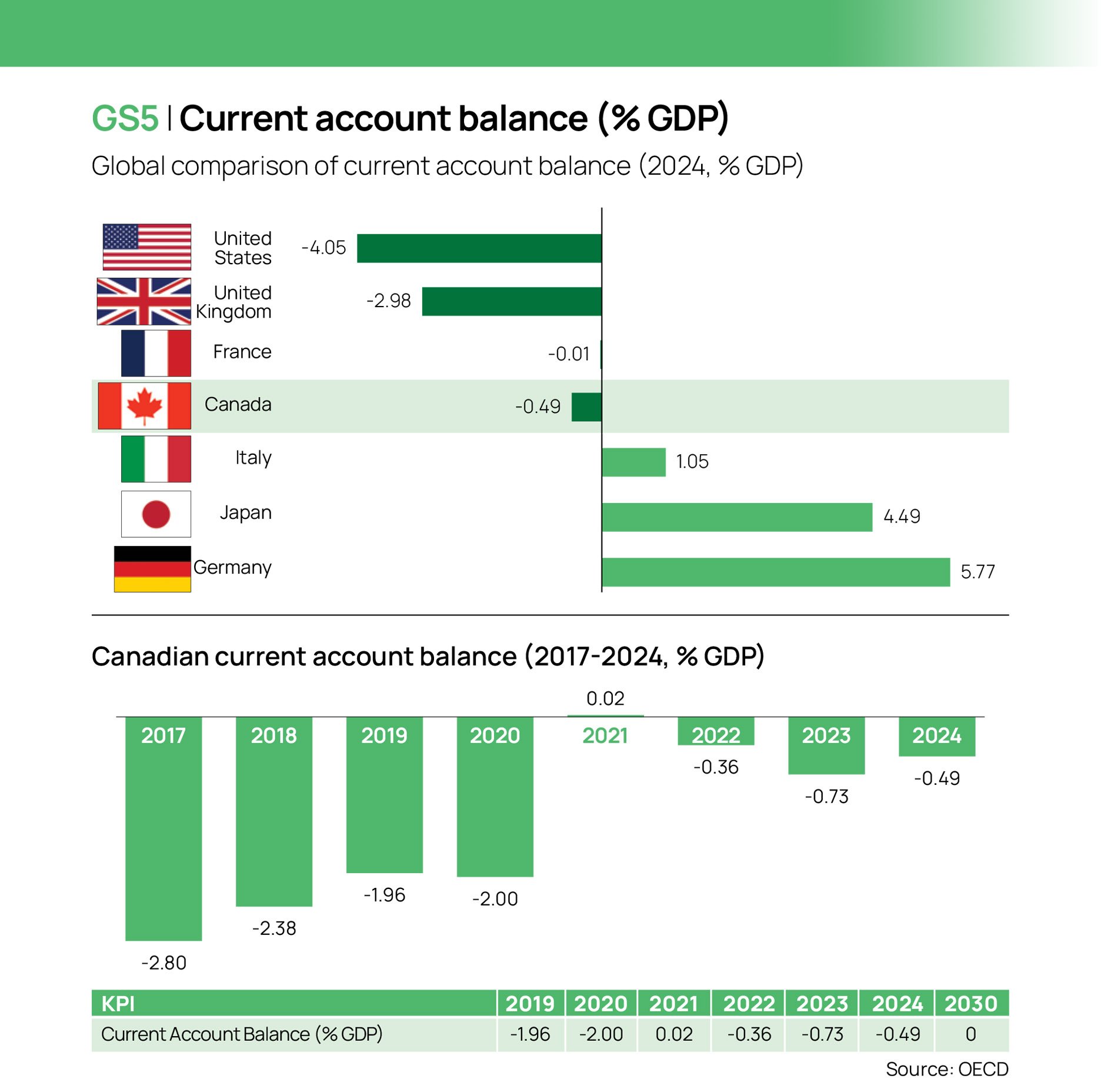 GS5 | Current account balance (% GDP)

Global comparison of current account balance (2024, % GDP)

United States -4.05
United Kingdom -2.98
France -0.01
Canada -0.49
Italy 1.05
Japan 4.49
Germany 5.77

Canadian current account balance (2017-2024, % GDP)

2017 -2.80
2018 -2.38
2019 -1.96
2020 -2.00
2021 0.02
2022 -0.36
2023 -0.73
2024 -0.49

| KPI | 2019 | 2020 | 2021 | 2022 | 2023 | 2024 | 2030 |
|---|---|---|---|---|---|---|---|
| Current Account Balance (% GDP) | -1.96 | -2.00 | 0.02 | -0.36 | -0.73 | -0.49 | 0 |

Source: OECD